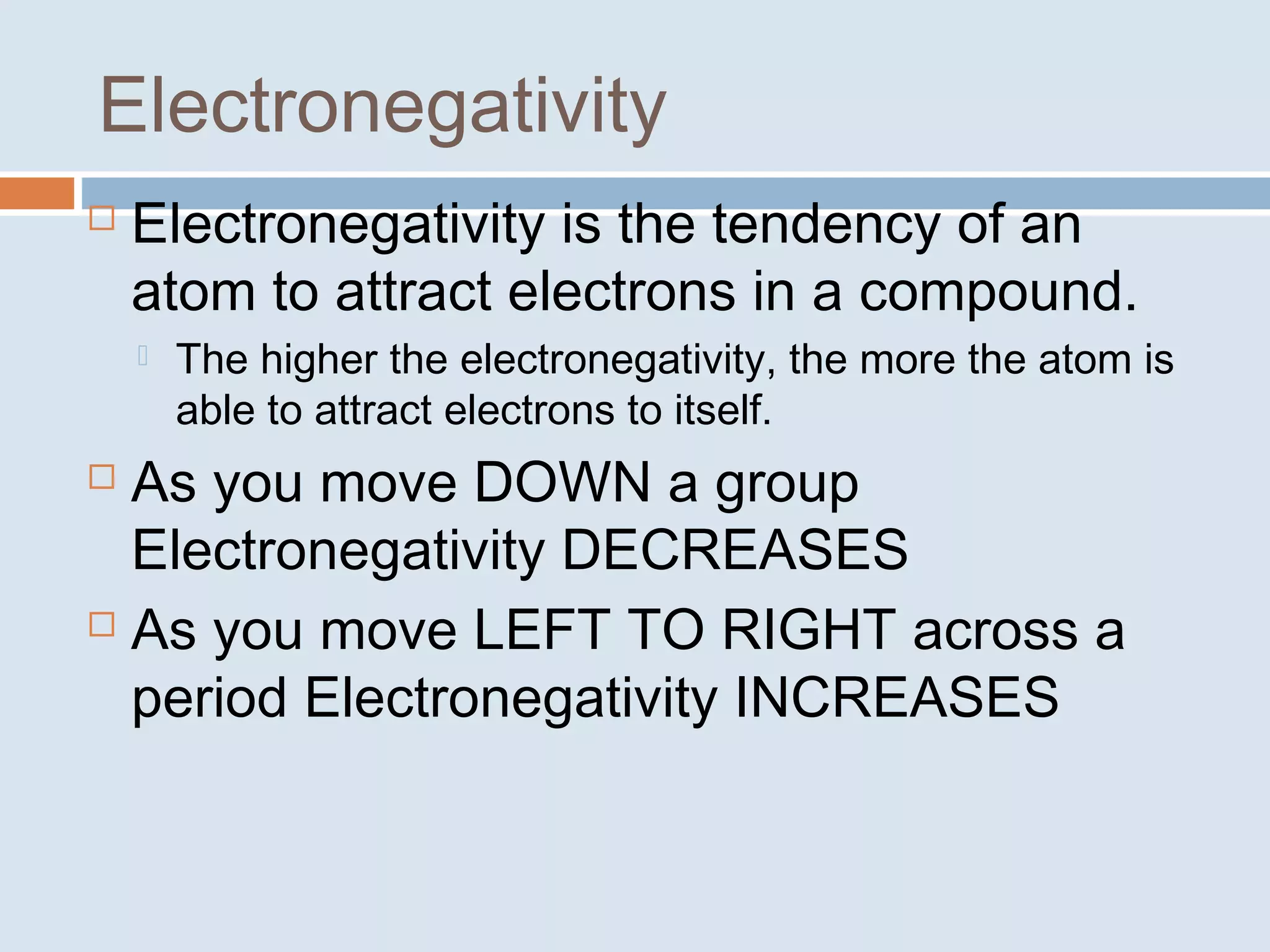 Electronegativity

Electronegativity is the tendency of an atom to attract electrons in a compound.

The higher the electronegativity, the more the atom is able to attract electrons to itself.

As you move DOWN a group Electronegativity DECREASES

As you move LEFT TO RIGHT across a period Electronegativity INCREASES